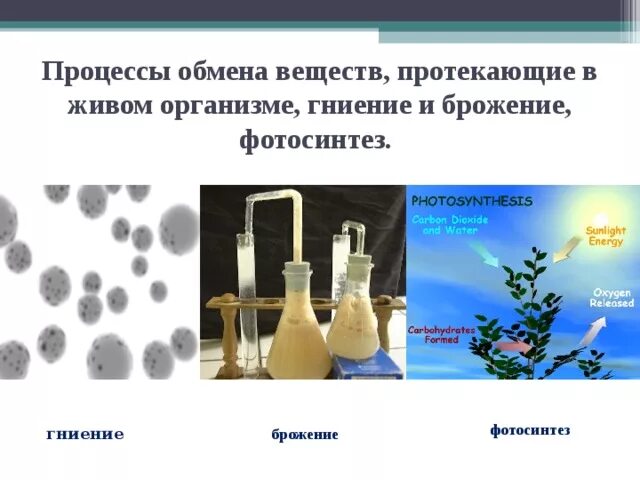 Процессы обмена веществ, протекающие в живом организме, гниение и брожение, фотосинтез.

PHOTOSYNTHESIS
Carbon Dioxide and Water
Sunlight Energy
Oxygen Released
Carbohydrates Formed

гниение

брожение

фотосинтез